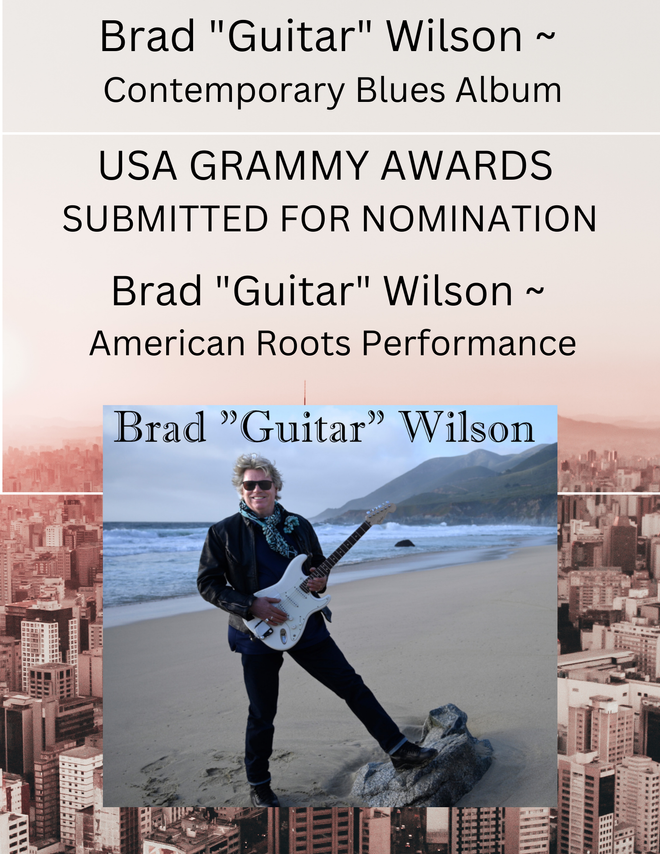 Brad "Guitar" Wilson ~
Contemporary Blues Album

USA GRAMMY AWARDS
SUBMITTED FOR NOMINATION

Brad "Guitar" Wilson ~
American Roots Performance

Brad "Guitar" Wilson